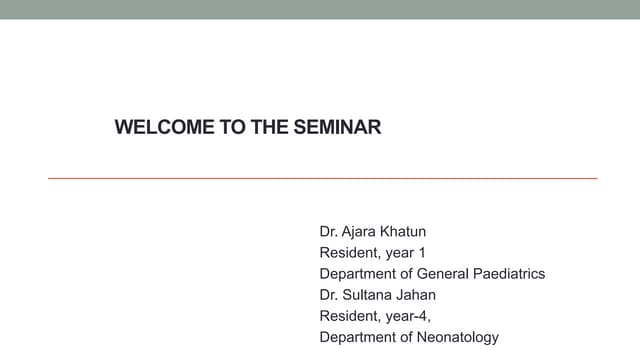 WELCOME TO THE SEMINAR

Dr. Ajara Khatun
Resident, year 1
Department of General Paediatrics
Dr. Sultana Jahan
Resident, year-4,
Department of Neonatology